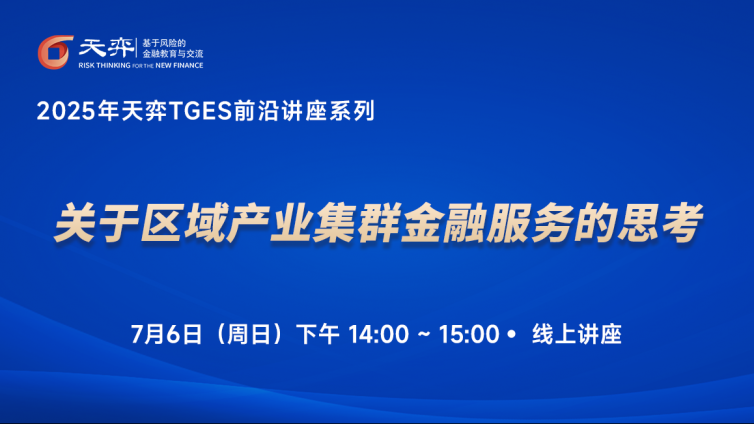 天弈
基于风险的
金融教育与交流
RISK THINKING FOR THE NEW FINANCE

2025年天弈TGES前沿讲座系列

关于区域产业集群金融服务的思考

7月6日（周日）下午 14:00 ~ 15:00 • 线上讲座